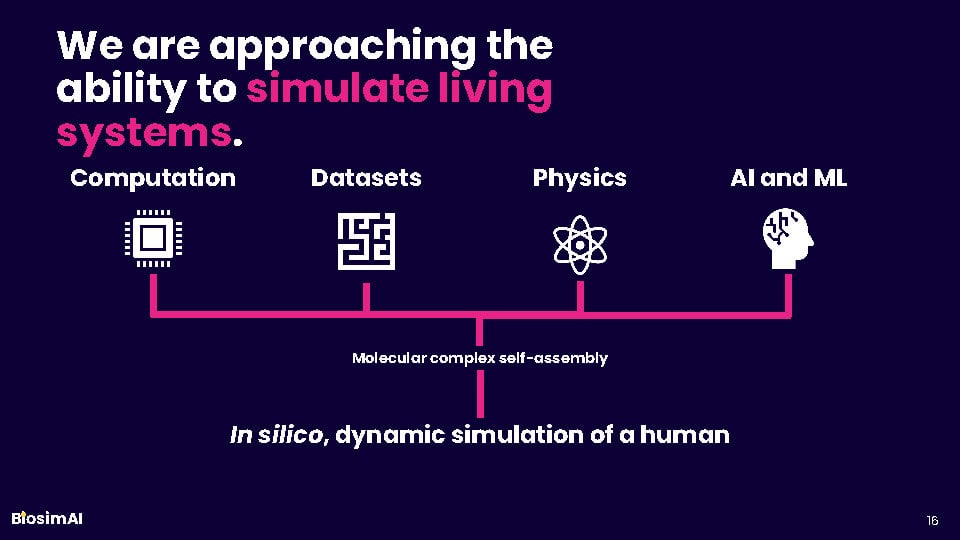 We are approaching the ability to simulate living systems.

Computation

Datasets

Physics

AI and ML

Molecular complex self-assembly

In silico, dynamic simulation of a human

BiosimAI

16